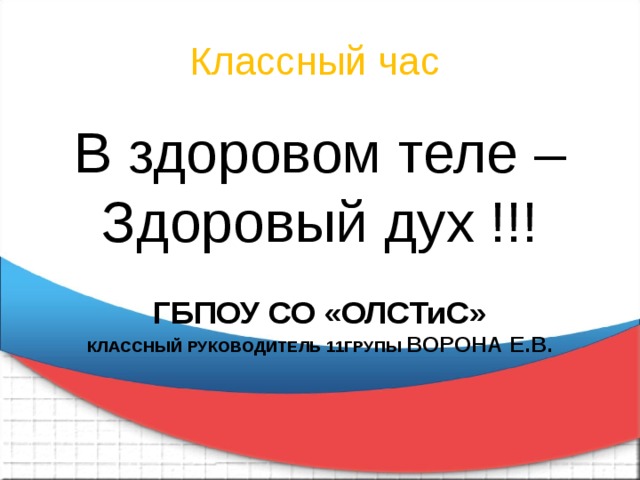 Классный час

В здоровом теле – Здоровый дух !!!

ГБПОУ СО «ОЛСТиС»

КЛАССНЫЙ РУКОВОДИТЕЛЬ 11ГРУПЫ ВОРОНА Е.В.